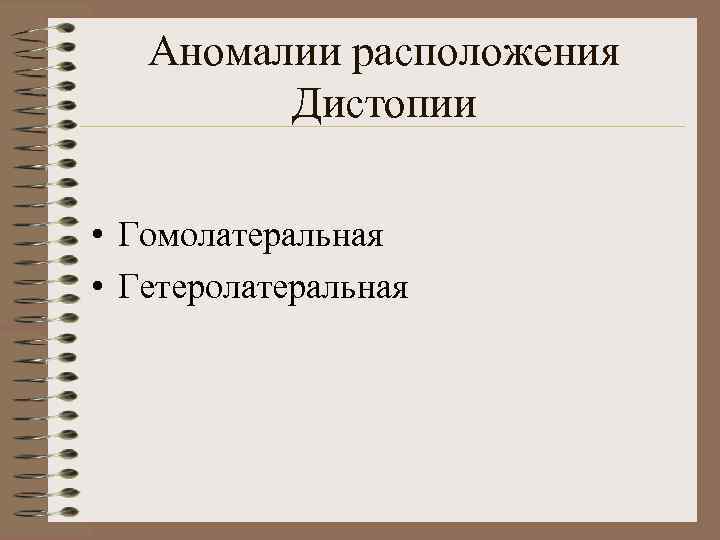 Аномалии расположения
Дистопии

• Гомолатеральная
• Гетеролатеральная